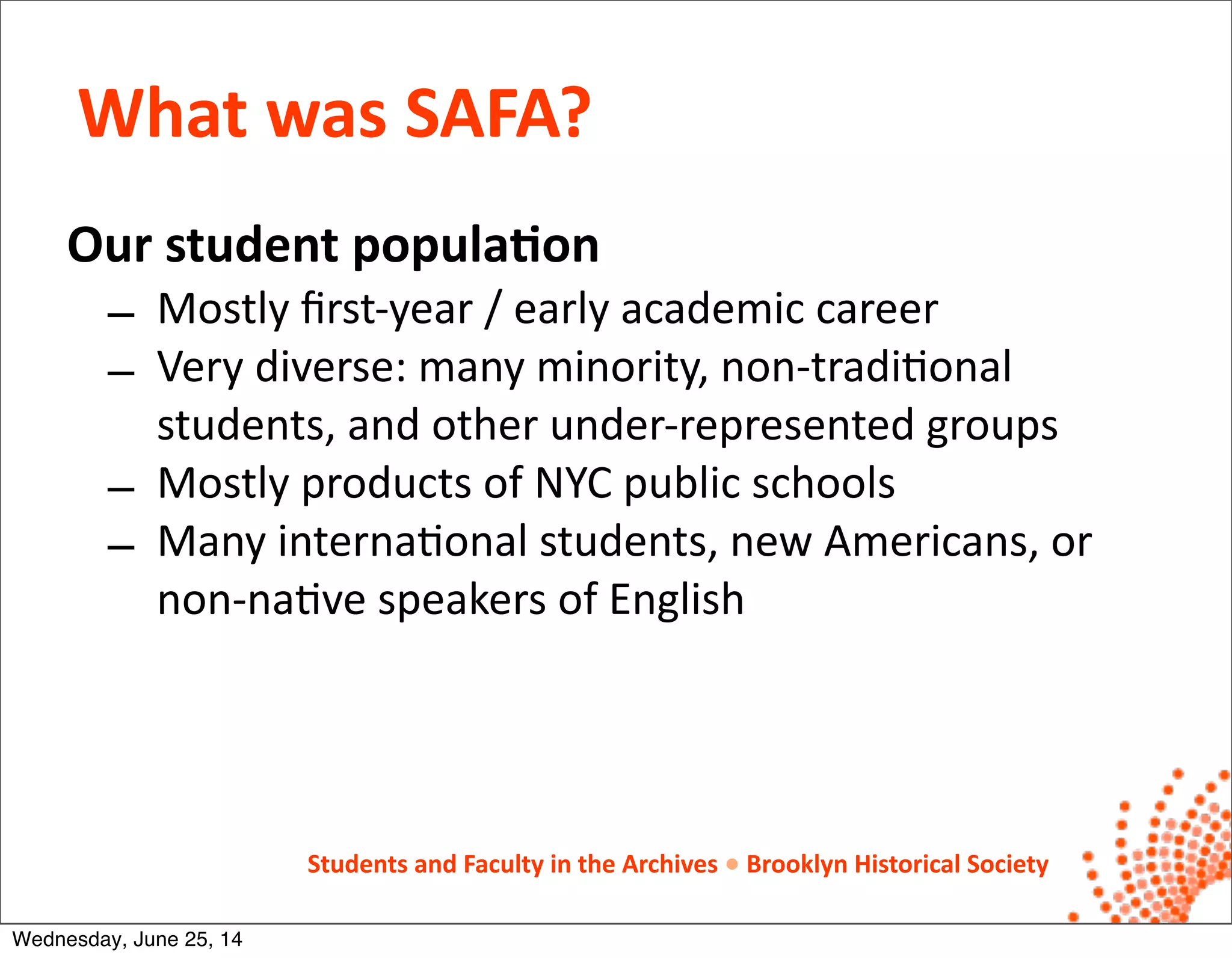 What was SAFA?

Our student population

– Mostly first-year / early academic career
– Very diverse: many minority, non-traditional students, and other under-represented groups
– Mostly products of NYC public schools
– Many international students, new Americans, or non-native speakers of English

Students and Faculty in the Archives • Brooklyn Historical Society

Wednesday, June 25, 14